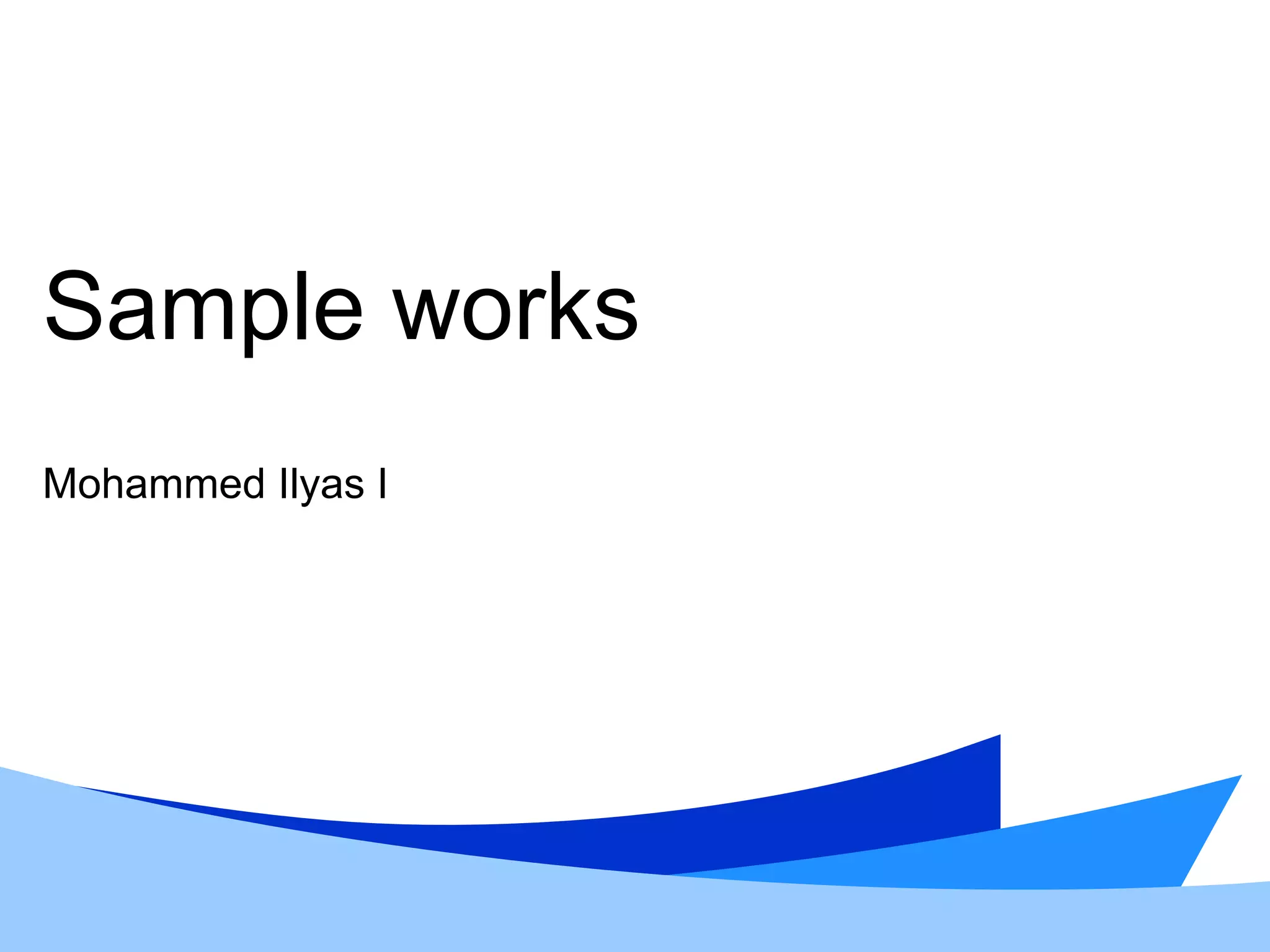 Sample works

Mohammed Ilyas I